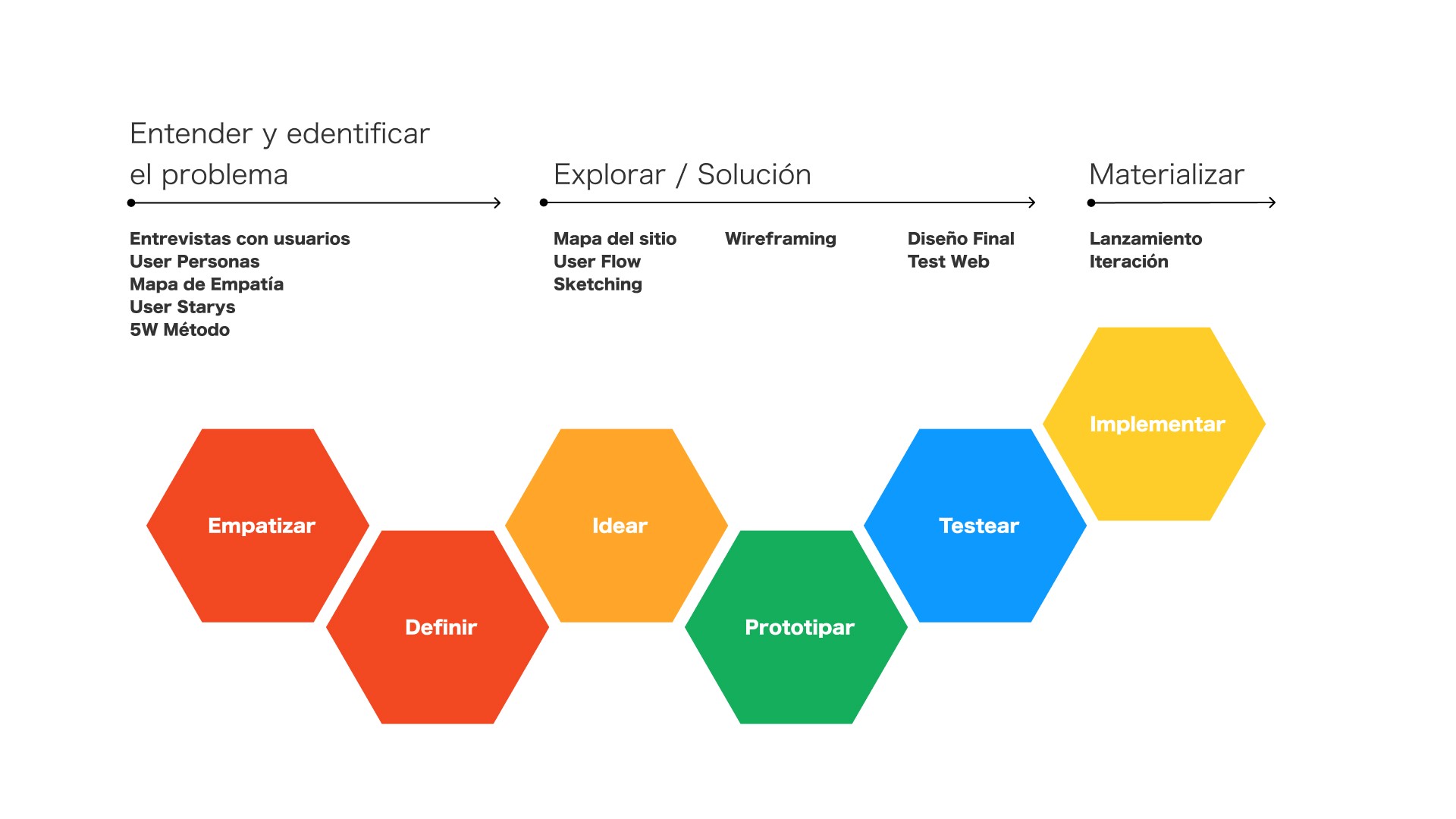 Entender y edentificar el problema

Entrevistas con usuarios
User Personas
Mapa de Empatía
User Starys
5W Método

Explorar / Solución

Mapa del sitio
User Flow
Sketching

Wireframing

Diseño Final
Test Web

Materializar

Lanzamiento
Iteración

Empatizar

Definir

Idear

Prototipar

Testear

Implementar